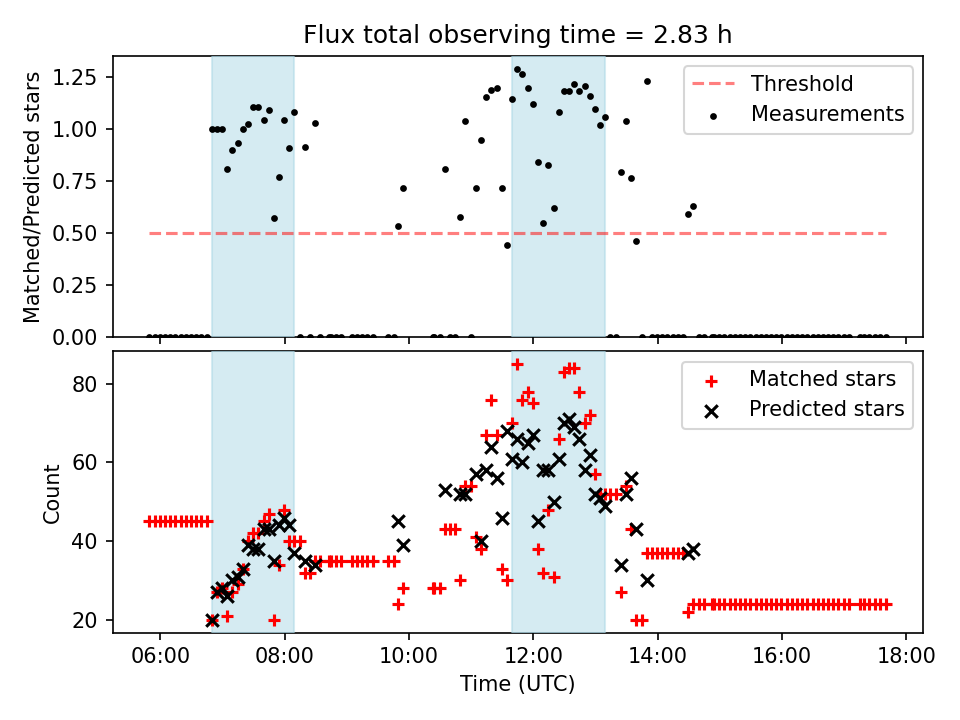 Flux total observing time = 2.83 h

Matched/Predicted stars

1.25
1.00
0.75
0.50
0.25
0.00

Threshold
Measurements

Count

80
60
40
20

Matched stars
Predicted stars

06:00
08:00
10:00
12:00
14:00
16:00
18:00

Time (UTC)